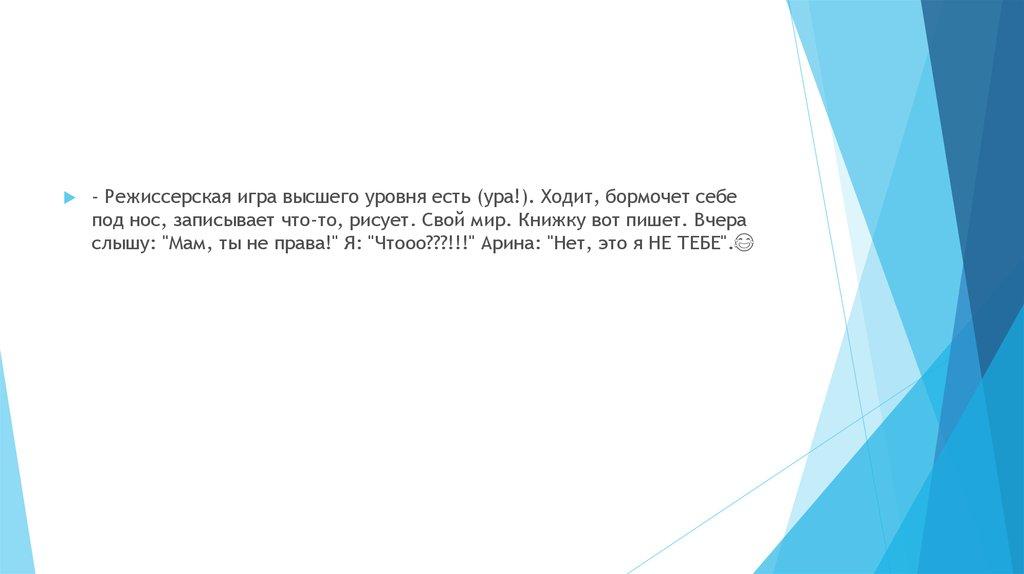 - Режиссерская игра высшего уровня есть (ура!). Ходит, бормочет себе под нос, записывает что-то, рисует. Свой мир. Книжку вот пишет. Вчера слышу: "Мам, ты не права!" Я: "Чтооо???!!!" Арина: "Нет, это я НЕ ТЕБЕ".😊